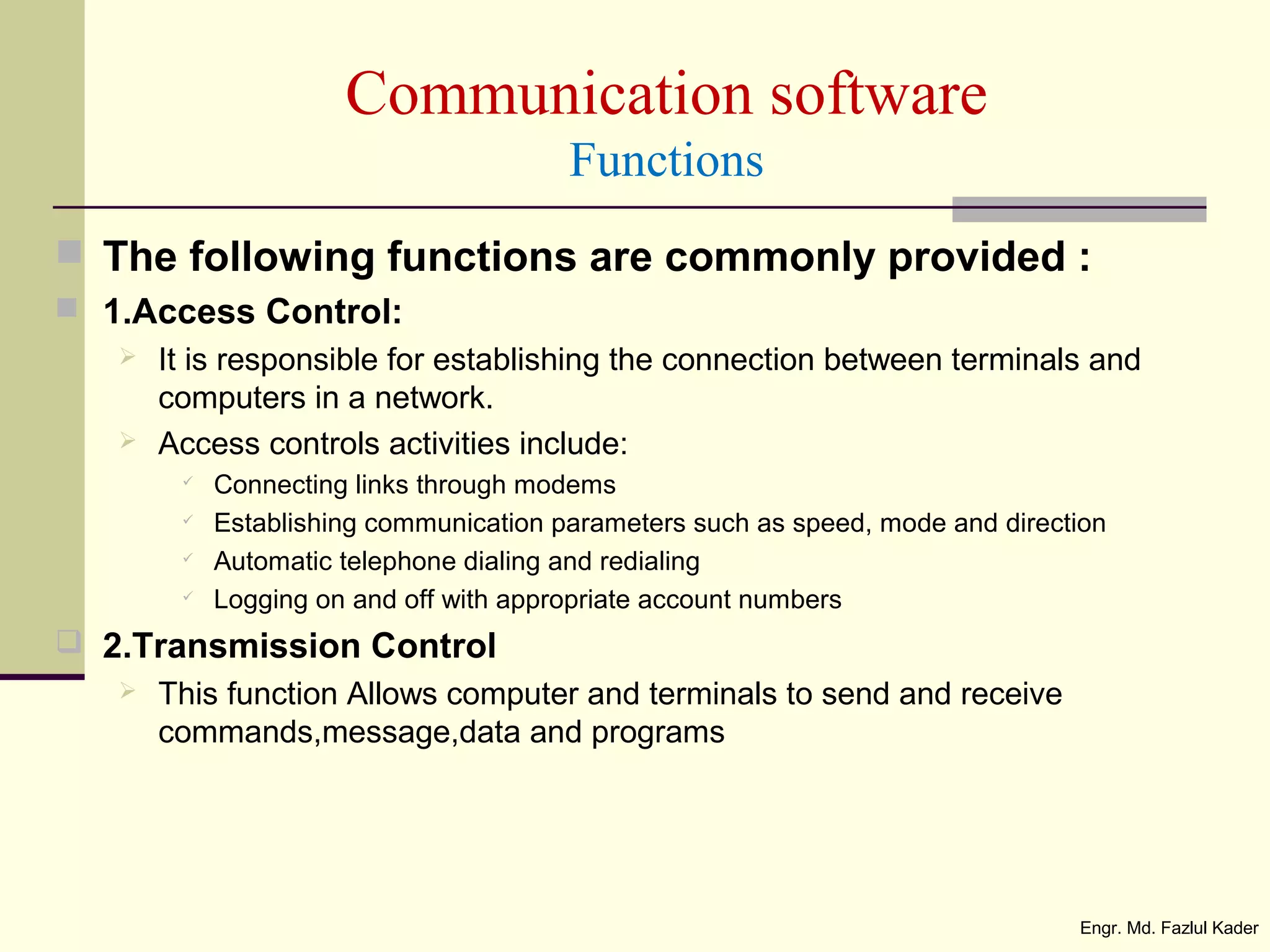 Communication software
Functions

The following functions are commonly provided :

1.Access Control:

It is responsible for establishing the connection between terminals and computers in a network.

Access controls activities include:

Connecting links through modems

Establishing communication parameters such as speed, mode and direction

Automatic telephone dialing and redialing

Logging on and off with appropriate account numbers

2.Transmission Control

This function Allows computer and terminals to send and receive commands,message,data and programs

Engr. Md. Fazlul Kader